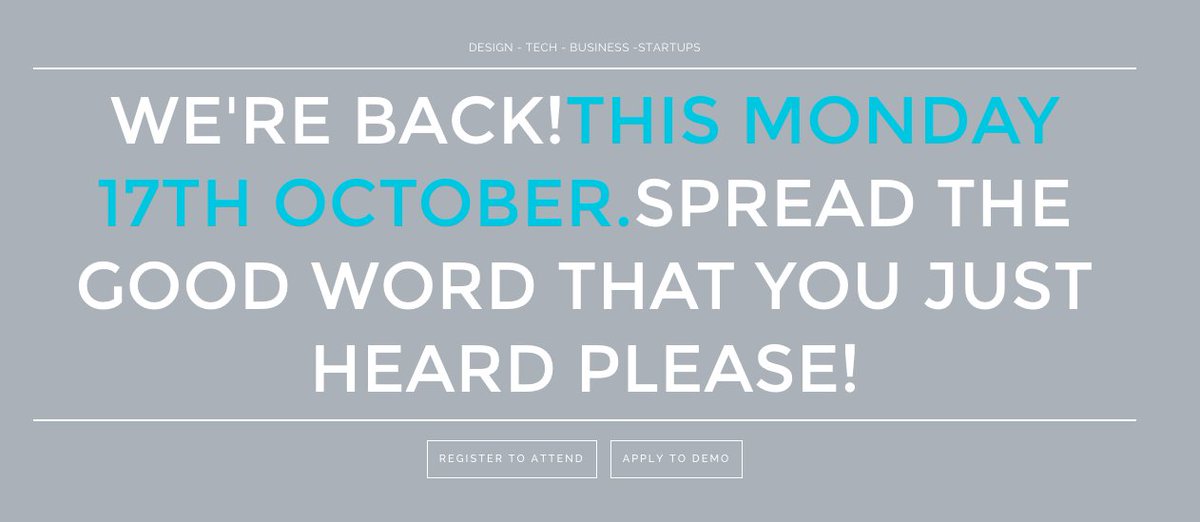 DESIGN - TECH - BUSINESS -STARTUPS

WE'RE BACK!THIS MONDAY 17TH OCTOBER.SPREAD THE GOOD WORD THAT YOU JUST HEARD PLEASE!

REGISTER TO ATTEND

APPLY TO DEMO